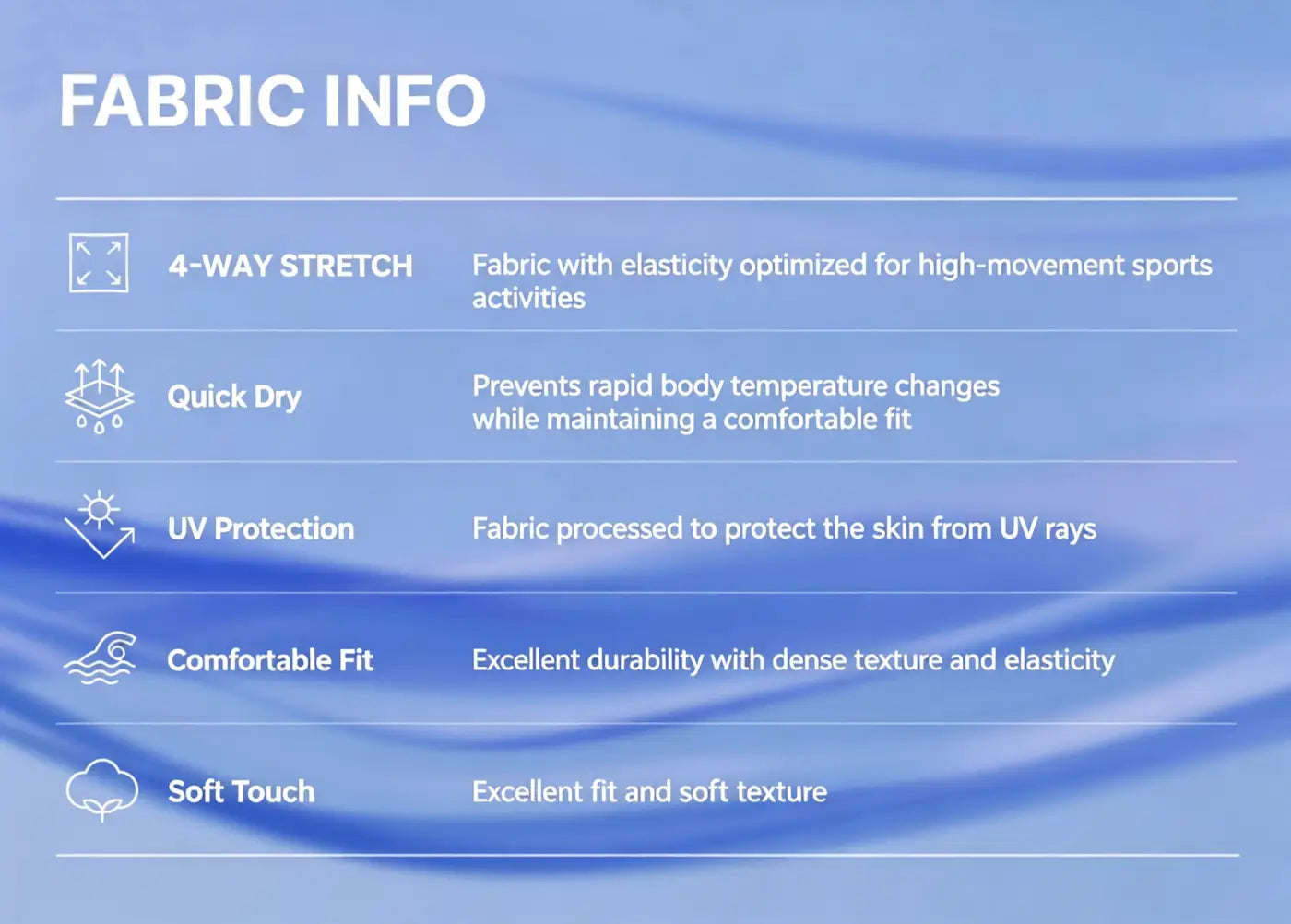 FABRIC INFO

| 4-WAY STRETCH | Fabric with elasticity optimized for high-movement sports activities |
|---|---|
| Quick Dry | Prevents rapid body temperature changes while maintaining a comfortable fit |
| UV Protection | Fabric processed to protect the skin from UV rays |
| Comfortable Fit | Excellent durability with dense texture and elasticity |
| Soft Touch | Excellent fit and soft texture |